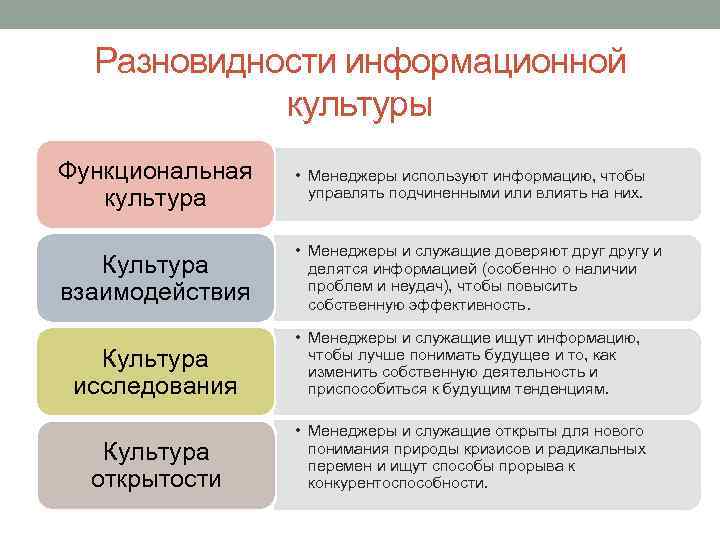 Разновидности информационной культуры

Функциональная культура

• Менеджеры используют информацию, чтобы управлять подчиненными или влиять на них.

Культура взаимодействия

• Менеджеры и служащие доверяют друг другу и делятся информацией (особенно о наличии проблем и неудач), чтобы повысить собственную эффективность.

Культура исследования

• Менеджеры и служащие ищут информацию, чтобы лучше понимать будущее и то, как изменить собственную деятельность и приспособиться к будущим тенденциям.

Культура открытости

• Менеджеры и служащие открыты для нового понимания природы кризисов и радикальных перемен и ищут способы прорыва к конкурентоспособности.